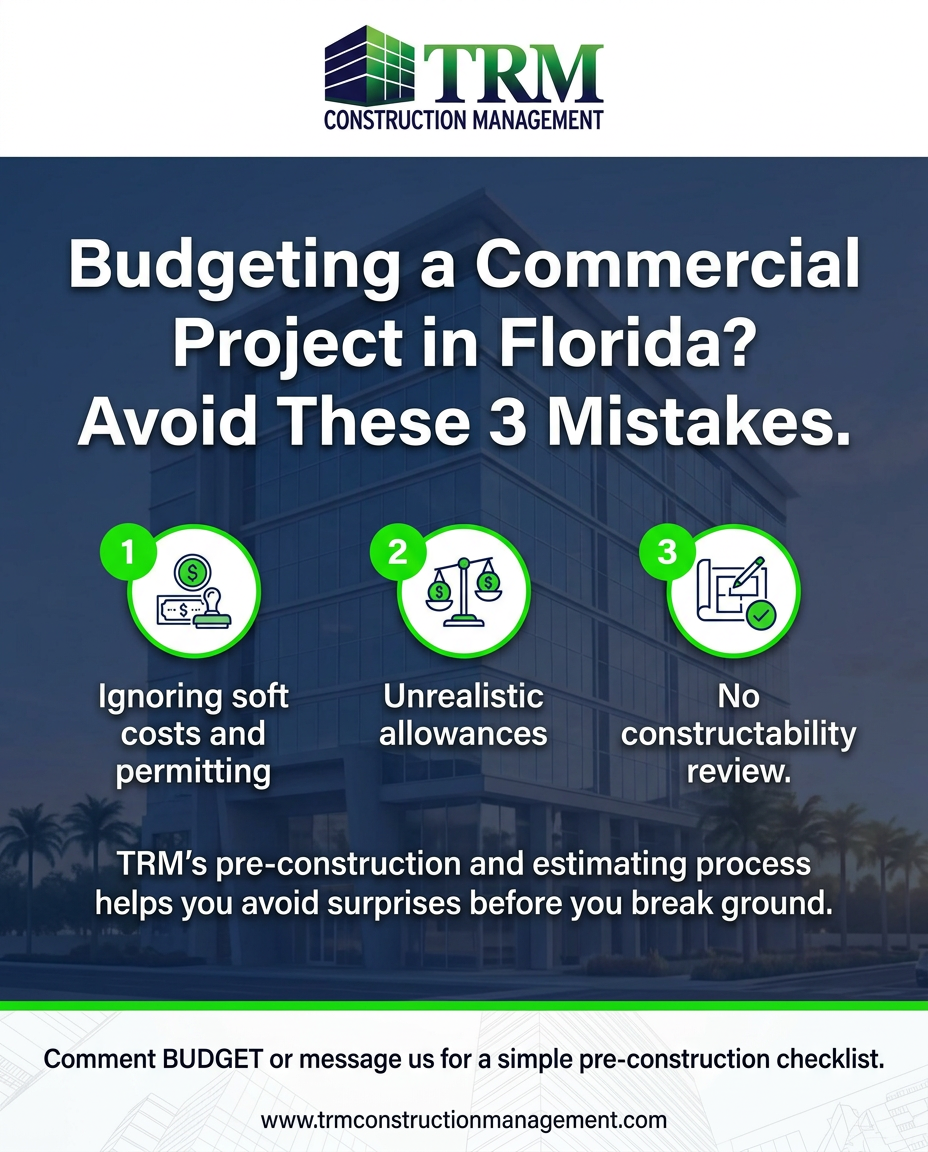 TRM
CONSTRUCTION MANAGEMENT

Budgeting a Commercial Project in Florida? Avoid These 3 Mistakes.

1
Ignoring soft costs and permitting

2
Unrealistic allowances

3
No constructability review.

TRM's pre-construction and estimating process helps you avoid surprises before you break ground.

Comment BUDGET or message us for a simple pre-construction checklist.

www.trmconstructionmanagement.com